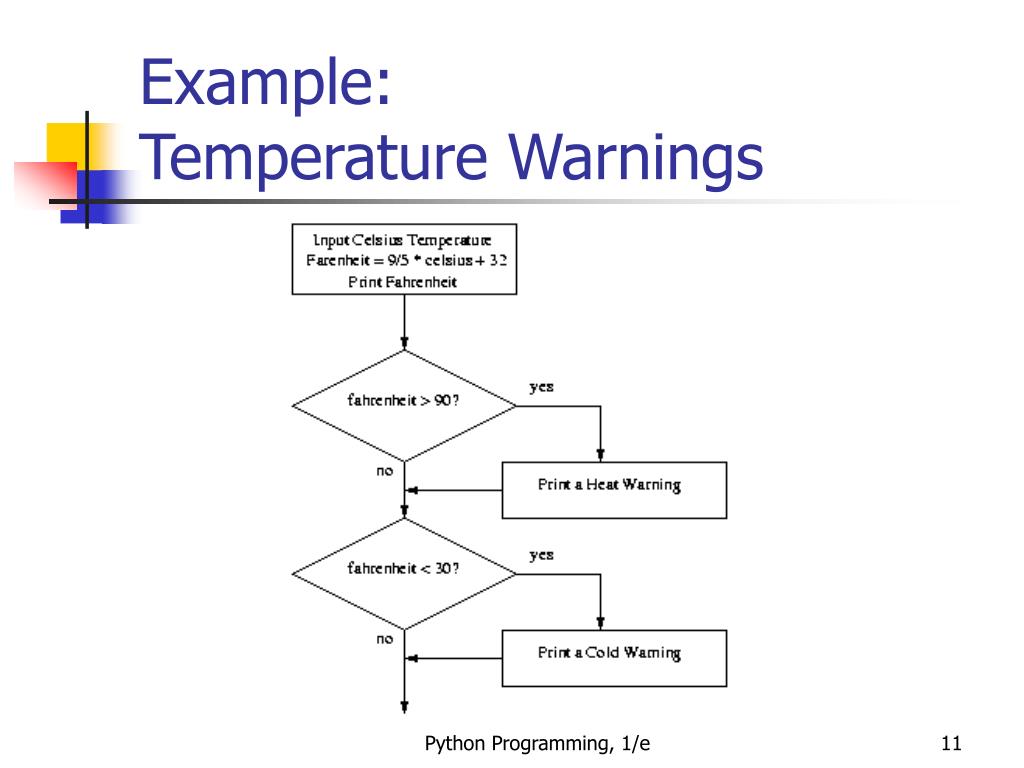 Example:
Temperature Warnings

Input Celsius Temperature
Farenheit = 9/5 * celsius + 32
Print Fahrenheit

fahrenheit > 90?

yes

no

Print a Heat Warning

fahrenheit < 30?

yes

no

Print a Cold Warning

Python Programming, 1/e

11